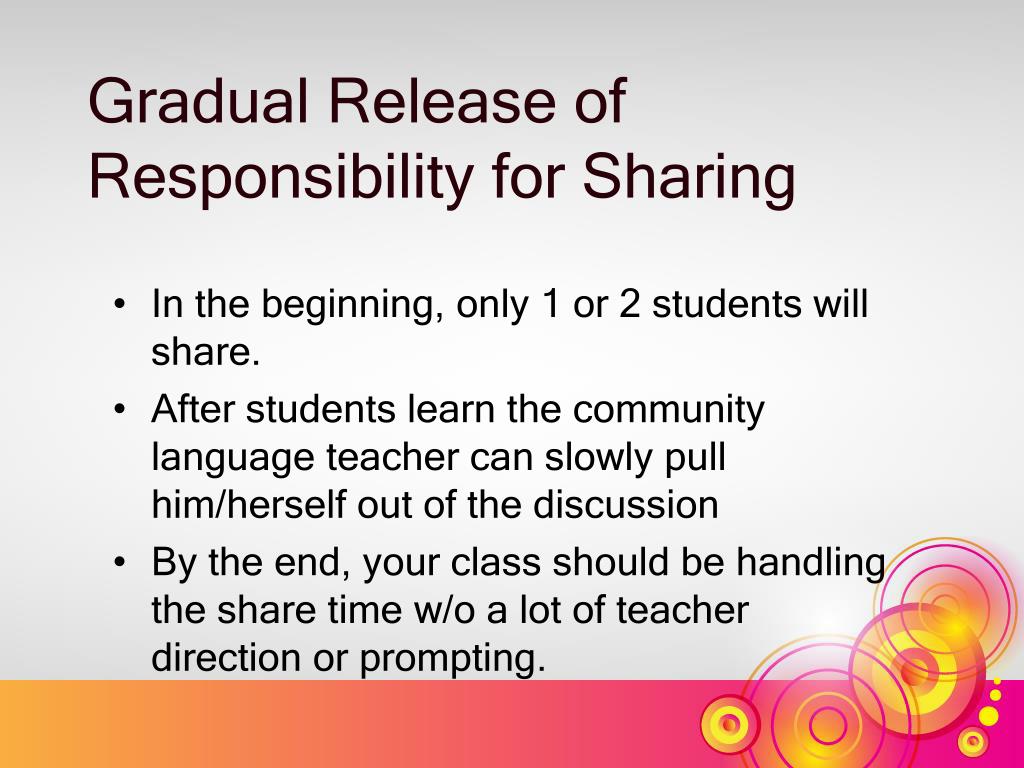 Gradual Release of Responsibility for Sharing

• In the beginning, only 1 or 2 students will share.
• After students learn the community language teacher can slowly pull him/herself out of the discussion
• By the end, your class should be handling the share time w/o a lot of teacher direction or prompting.